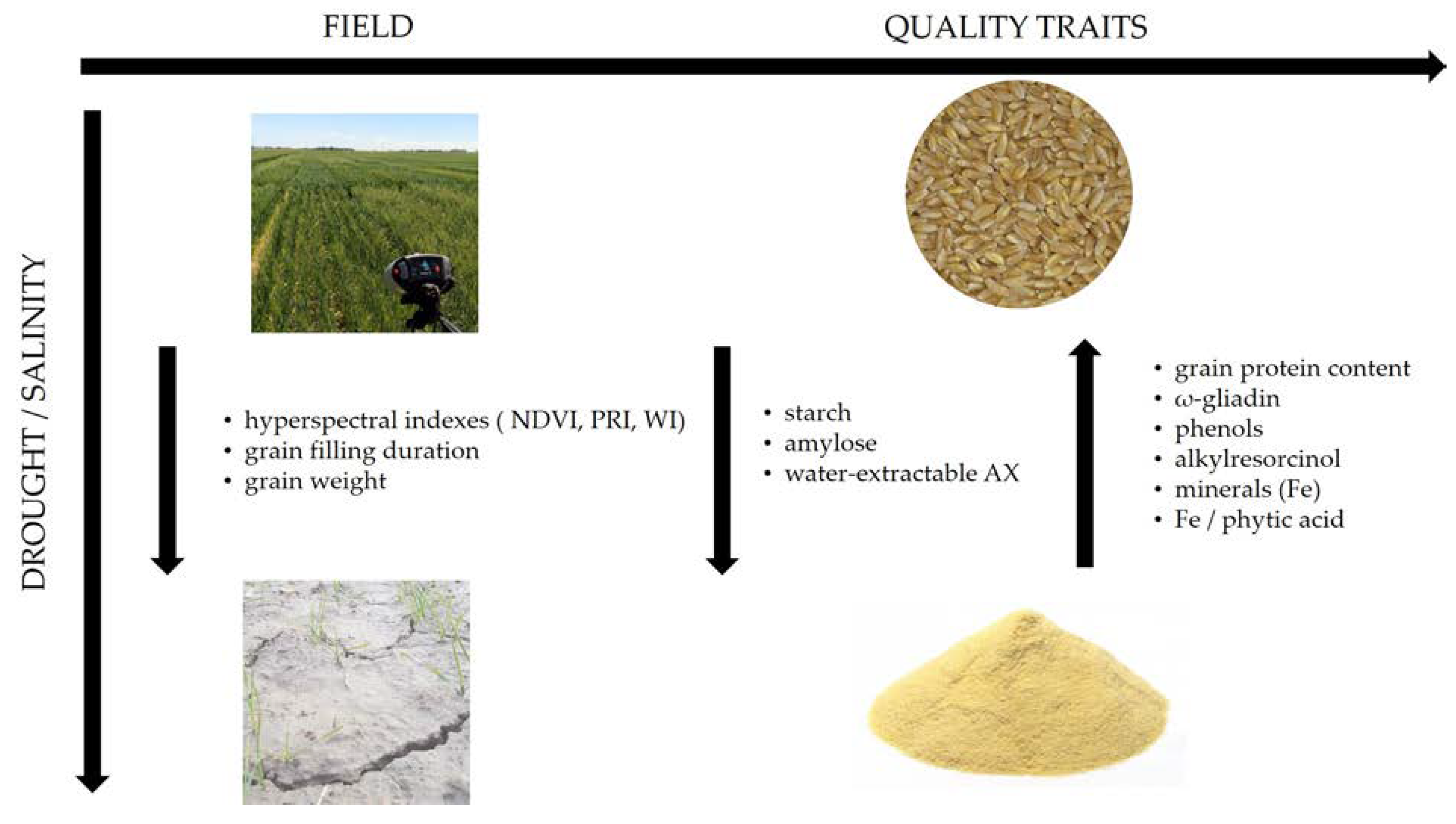 FIELD

QUALITY TRAITS

DROUGHT / SALINITY

• hyperspectral indexes ( NDVI, PRI, WI)
• grain filling duration
• grain weight

• starch
• amylose
• water-extractable AX

• grain protein content
• ω-gliadin
• phenols
• alkylresorcinol
• minerals (Fe)
• Fe / phytic acid